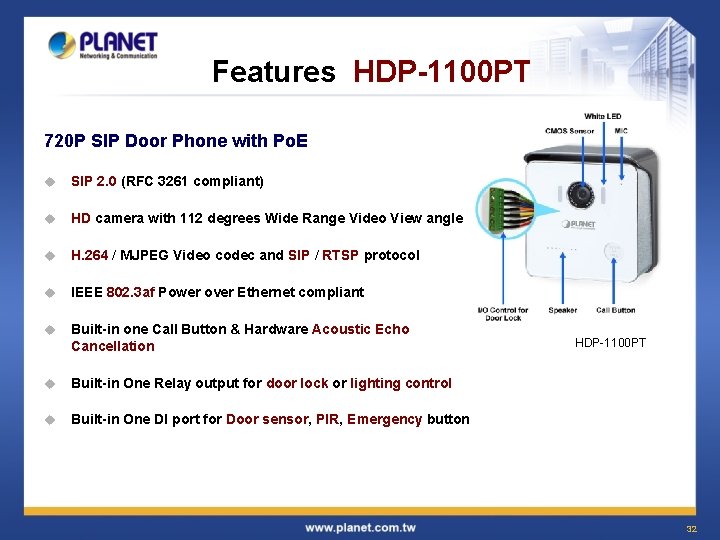 PLANET
Networking & Communication

Features HDP-1100PT

720P SIP Door Phone with PoE

SIP 2.0 (RFC 3261 compliant)

HD camera with 112 degrees Wide Range Video View angle

H.264 / MJPEG Video codec and SIP / RTSP protocol

IEEE 802.3af Power over Ethernet compliant

Built-in one Call Button & Hardware Acoustic Echo Cancellation

Built-in One Relay output for door lock or lighting control

Built-in One DI port for Door sensor, PIR, Emergency button

White LED
CMOS Sensor
MIC
PLANET
I/O Control for Door Lock
Speaker
Call Button

HDP-1100PT

www.planet.com.tw

32